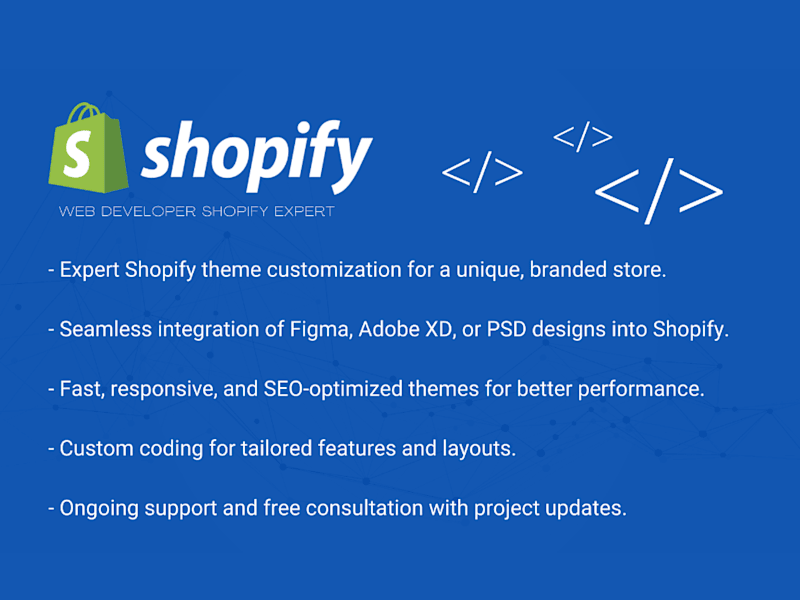 S shopify

WEB DEVELOPER SHOPIFY EXPERT

</> </> </>

- Expert Shopify theme customization for a unique, branded store.

- Seamless integration of Figma, Adobe XD, or PSD designs into Shopify.

- Fast, responsive, and SEO-optimized themes for better performance.

- Custom coding for tailored features and layouts.

- Ongoing support and free consultation with project updates.